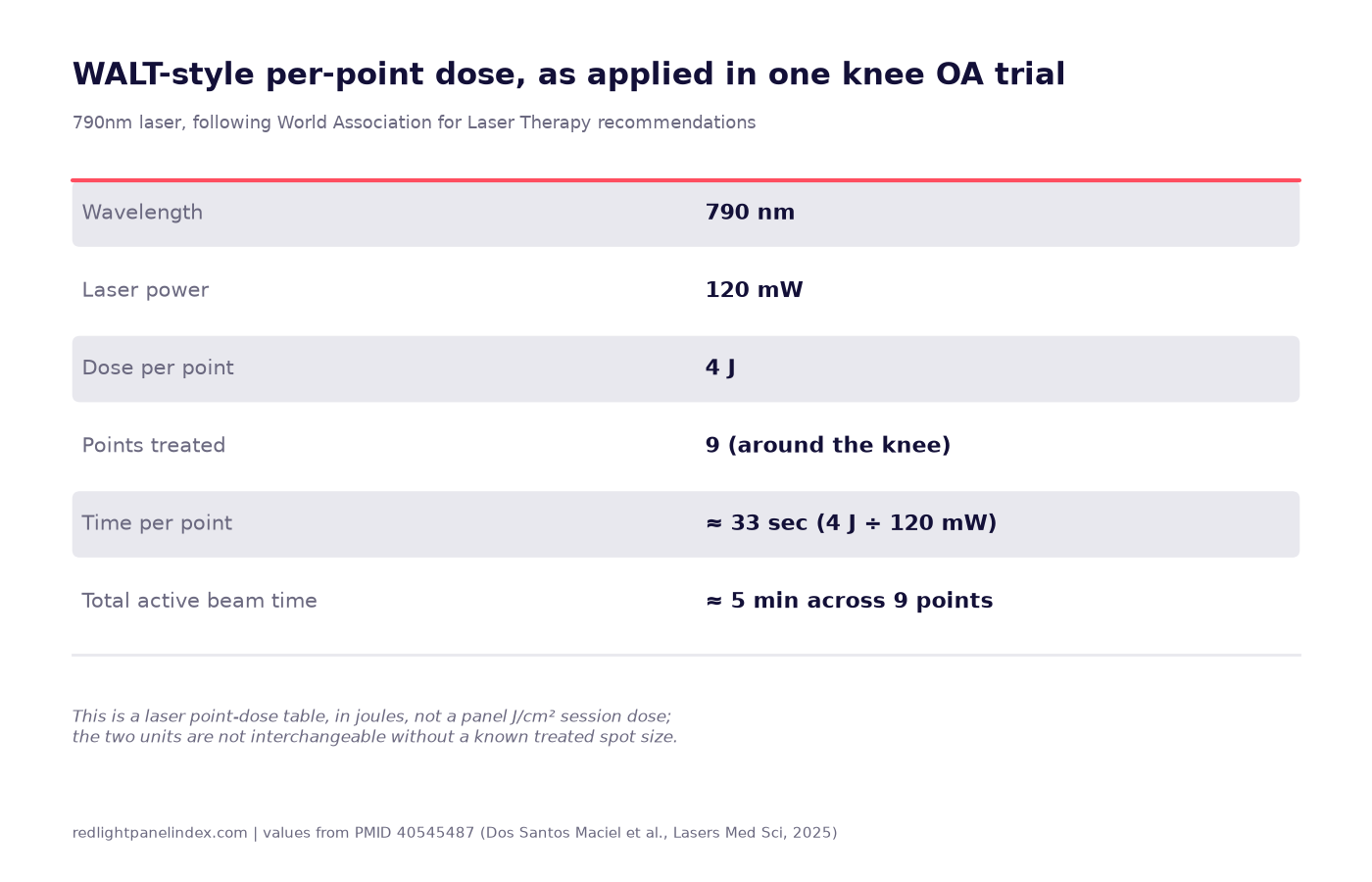 WALT-style per-point dose, as applied in one knee OA trial

790nm laser, following World Association for Laser Therapy recommendations

| | |
|---|---|
| Wavelength | 790 nm |
| Laser power | 120 mW |
| Dose per point | 4 J |
| Points treated | 9 (around the knee) |
| Time per point | ≈ 33 sec (4 J ÷ 120 mW) |
| Total active beam time | ≈ 5 min across 9 points |

This is a laser point-dose table, in joules, not a panel J/cm² session dose; the two units are not interchangeable without a known treated spot size.

redlightpanelindex.com | values from PMID 40545487 (Dos Santos Maciel et al., Lasers Med Sci, 2025)